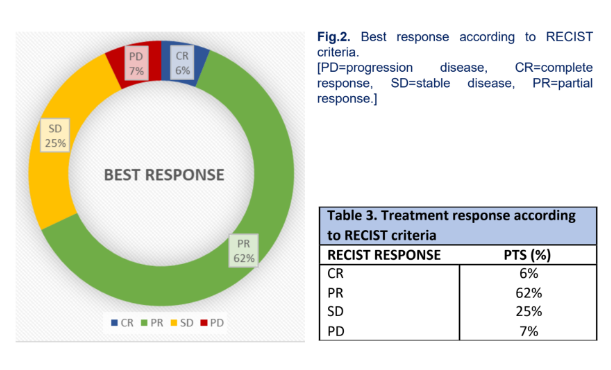 PD
7%

CR
6%

SD
25%

BEST RESPONSE

PR
62%

CR PR SD PD

**Fig.2.** Best response according to RECIST criteria.
[PD=progression disease, CR=complete response, SD=stable disease, PR=partial response.]

Table 3. Treatment response according to RECIST criteria

| RECIST RESPONSE | PTS (%) |
|---|---|
| CR | 6% |
| PR | 62% |
| SD | 25% |
| PD | 7% |